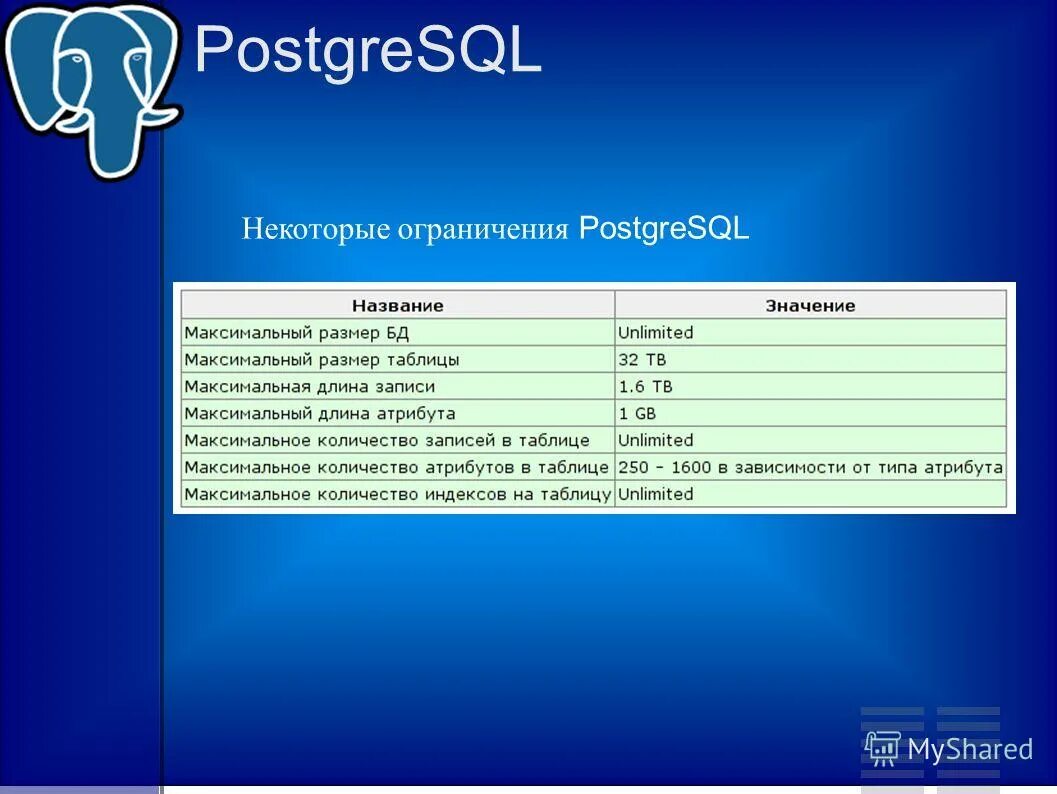 PostgreSQL

Некоторые ограничения PostgreSQL

| Название | Значение |
|---|---|
| Максимальный размер БД | Unlimited |
| Максимальный размер таблицы | 32 TB |
| Максимальная длина записи | 1.6 TB |
| Максимальный длина атрибута | 1 GB |
| Максимальное количество записей в таблице | Unlimited |
| Максимальное количество атрибутов в таблице | 250 - 1600 в зависимости от типа атрибута |
| Максимальное количество индексов на таблицу | Unlimited |

MyShared